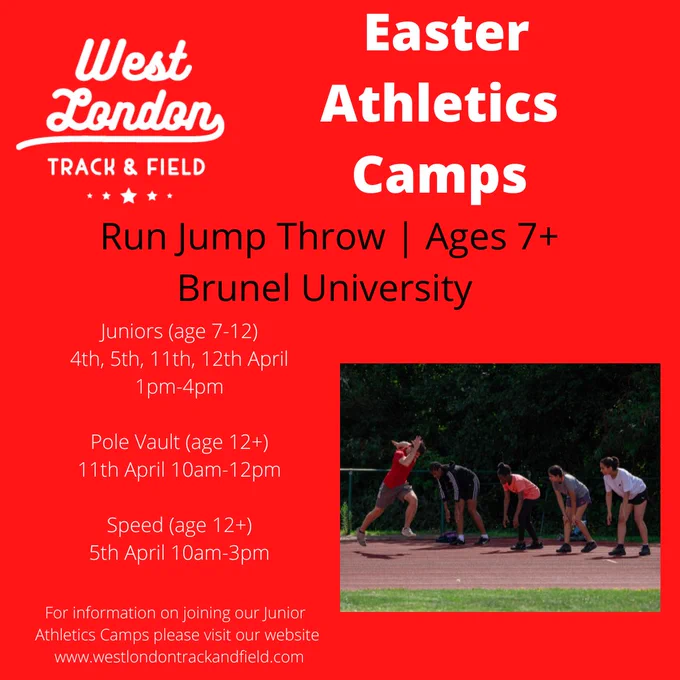 West London
TRACK & FIELD

Easter Athletics Camps

Run Jump Throw | Ages 7+
Brunel University

Juniors (age 7-12)
4th, 5th, 11th, 12th April
1pm-4pm

Pole Vault (age 12+)
11th April 10am-12pm

Speed (age 12+)
5th April 10am-3pm

For information on joining our Junior Athletics Camps please visit our website www.westlondontrackandfield.com